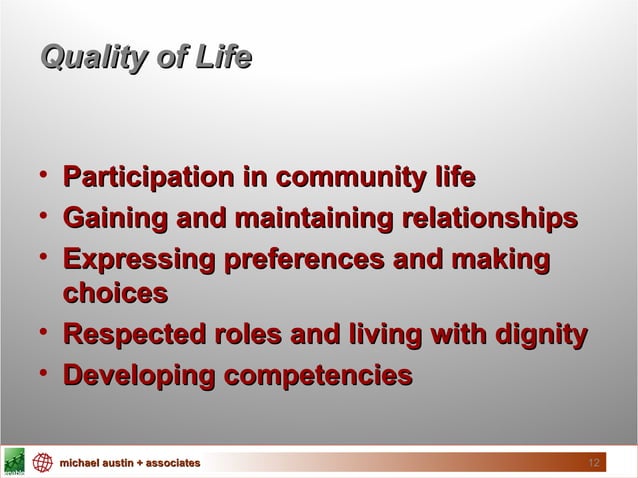 Quality of Life

• Participation in community life
• Gaining and maintaining relationships
• Expressing preferences and making choices
• Respected roles and living with dignity
• Developing competencies

michael austin + associates

12